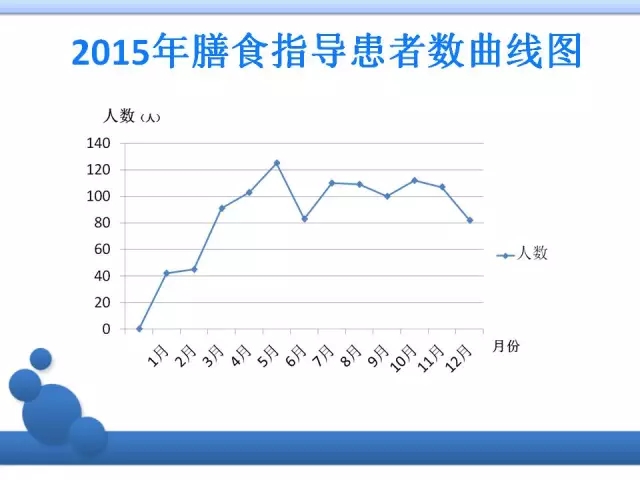 2015年膳食指导患者数曲线图

人数（人）

140
120
100
80
60
40
20
0

1月 2月 3月 4月 5月 6月 7月 8月 9月 10月 11月 12月

月份

人数